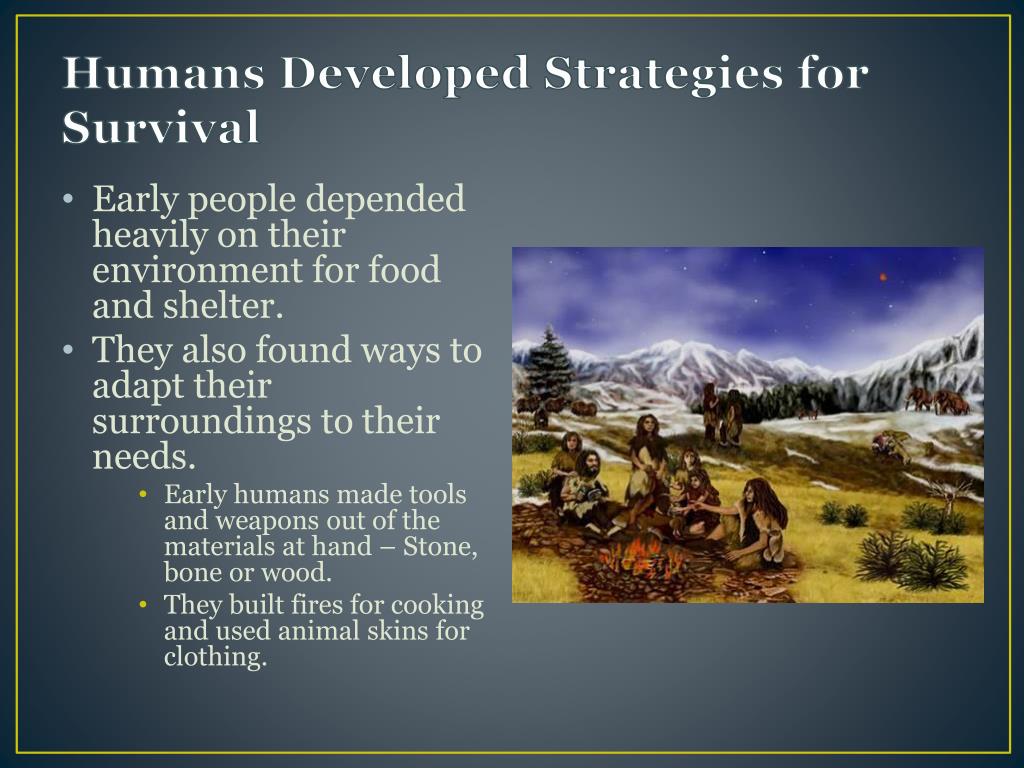 Humans Developed Strategies for Survival

• Early people depended heavily on their environment for food and shelter.
• They also found ways to adapt their surroundings to their needs.
  • Early humans made tools and weapons out of the materials at hand – Stone, bone or wood.
  • They built fires for cooking and used animal skins for clothing.